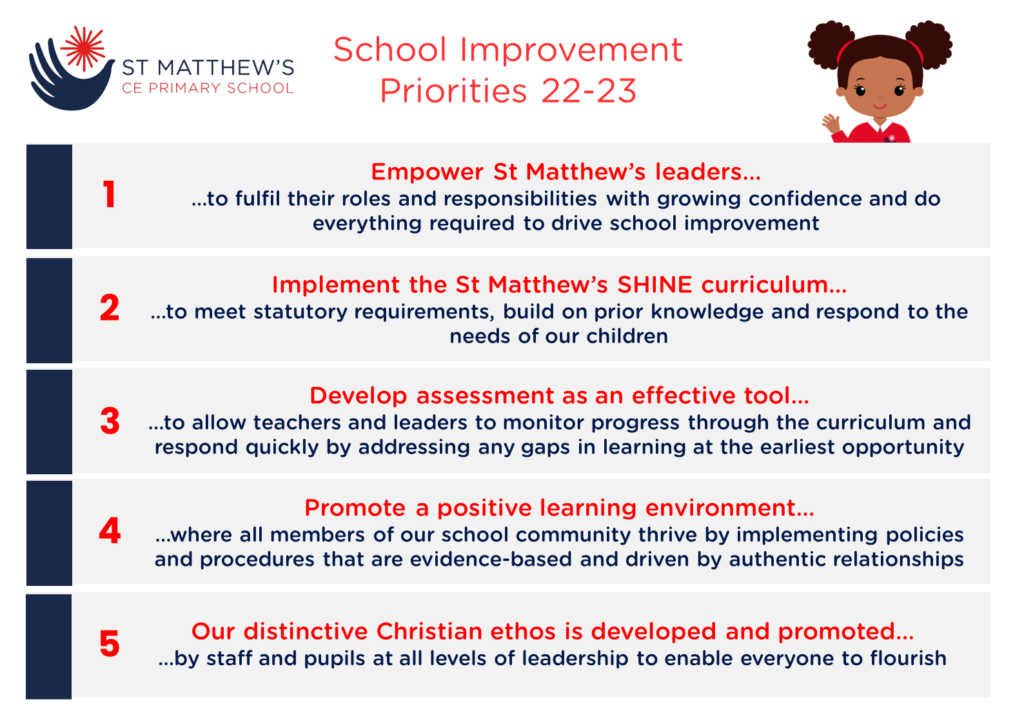 ST MATTHEW'S
CE PRIMARY SCHOOL

School Improvement Priorities 22-23

1
Empower St Matthew's leaders…
…to fulfil their roles and responsibilities with growing confidence and do everything required to drive school improvement

2
Implement the St Matthew's SHINE curriculum…
…to meet statutory requirements, build on prior knowledge and respond to the needs of our children

3
Develop assessment as an effective tool…
…to allow teachers and leaders to monitor progress through the curriculum and respond quickly by addressing any gaps in learning at the earliest opportunity

4
Promote a positive learning environment…
…where all members of our school community thrive by implementing policies and procedures that are evidence-based and driven by authentic relationships

5
Our distinctive Christian ethos is developed and promoted…
…by staff and pupils at all levels of leadership to enable everyone to flourish